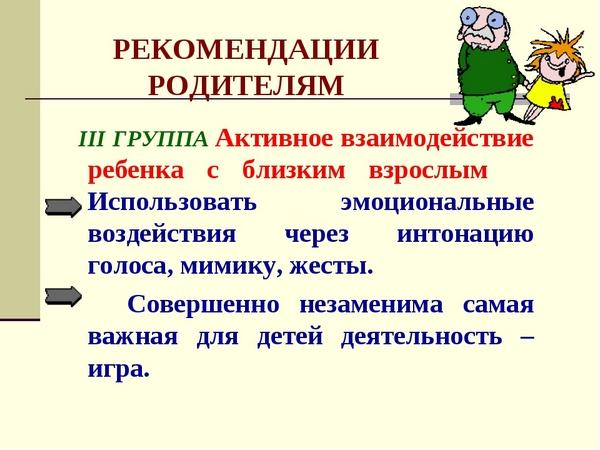 РЕКОМЕНДАЦИИ РОДИТЕЛЯМ

III ГРУППА Активное взаимодействие ребенка с близким взрослым

Использовать эмоциональные воздействия через интонацию голоса, мимику, жесты.

Совершенно незаменима самая важная для детей деятельность – игра.